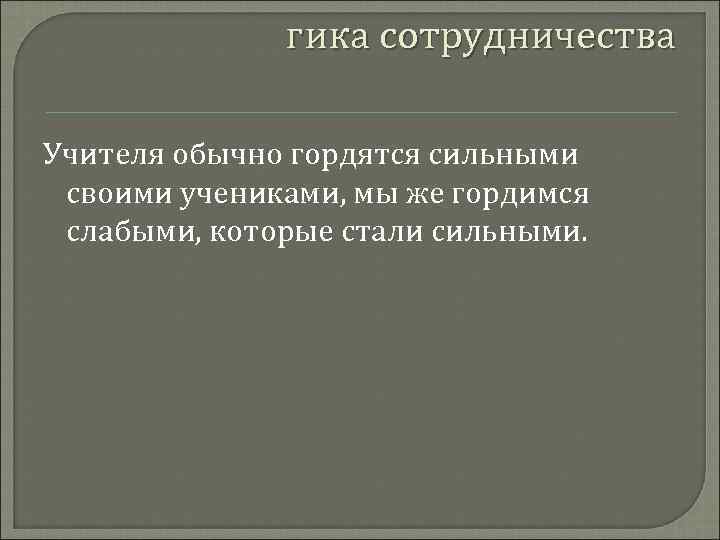 гика сотрудничества

Учителя обычно гордятся сильными своими учениками, мы же гордимся слабыми, которые стали сильными.